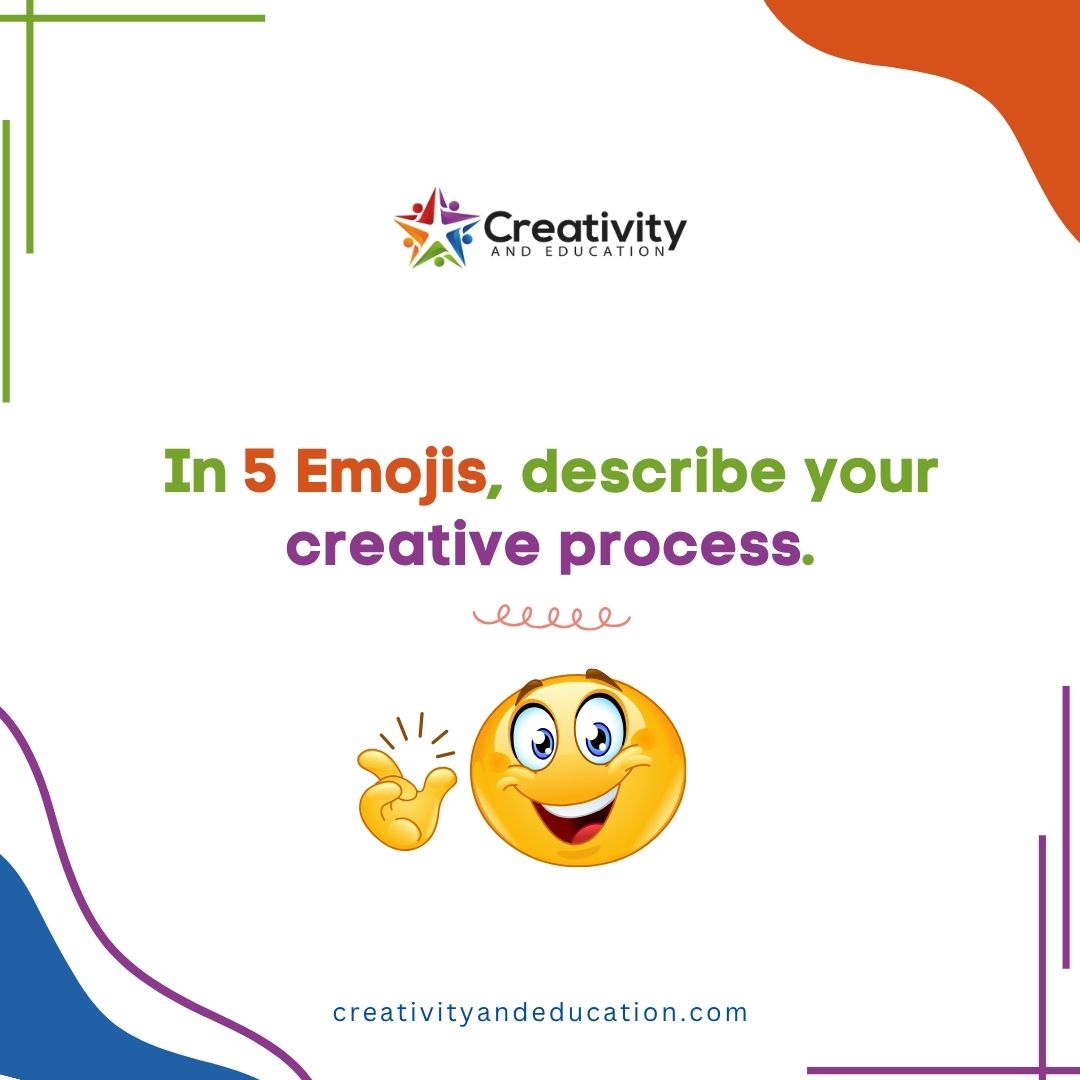 Creativity
AND EDUCATION

In 5 Emojis, describe your creative process.

creativityandeducation.com